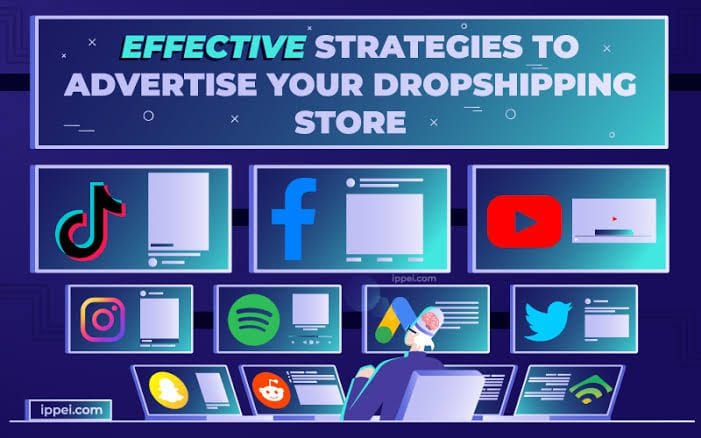 EFFECTIVE STRATEGIES TO ADVERTISE YOUR DROPSHIPPING STORE

ippei.com

ippei.com